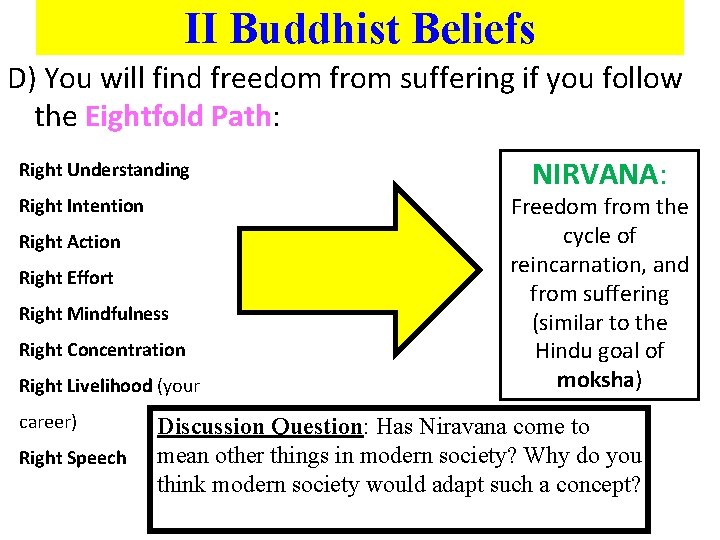 II Buddhist Beliefs

D) You will find freedom from suffering if you follow the Eightfold Path:

Right Understanding

Right Intention

Right Action

Right Effort

Right Mindfulness

Right Concentration

Right Livelihood (your career)

Right Speech

NIRVANA: Freedom from the cycle of reincarnation, and from suffering (similar to the Hindu goal of moksha)

Discussion Question: Has Niravana come to mean other things in modern society? Why do you think modern society would adapt such a concept?